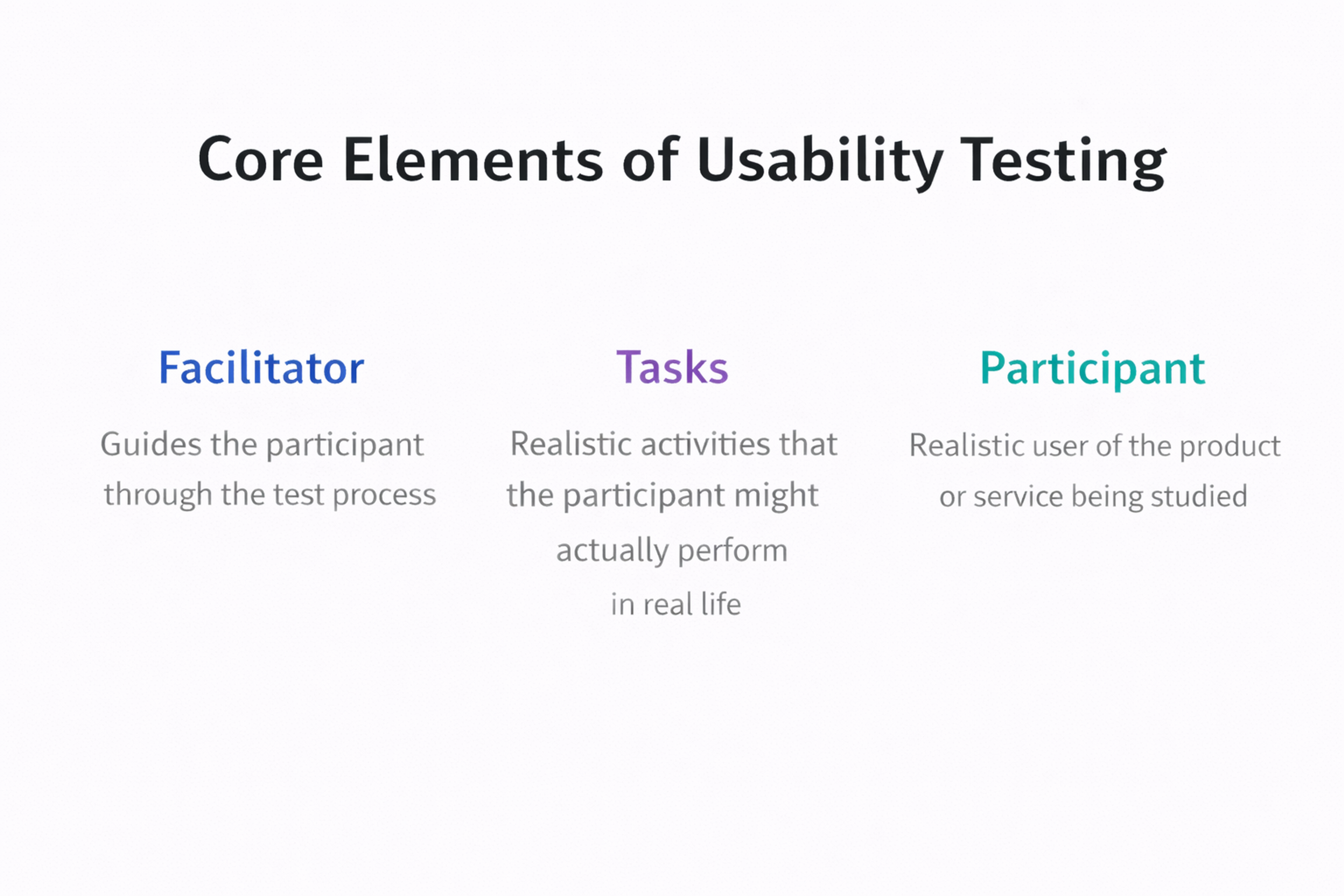 Core Elements of Usability Testing

Facilitator

Guides the participant through the test process

Tasks

Realistic activities that the participant might actually perform in real life

Participant

Realistic user of the product or service being studied